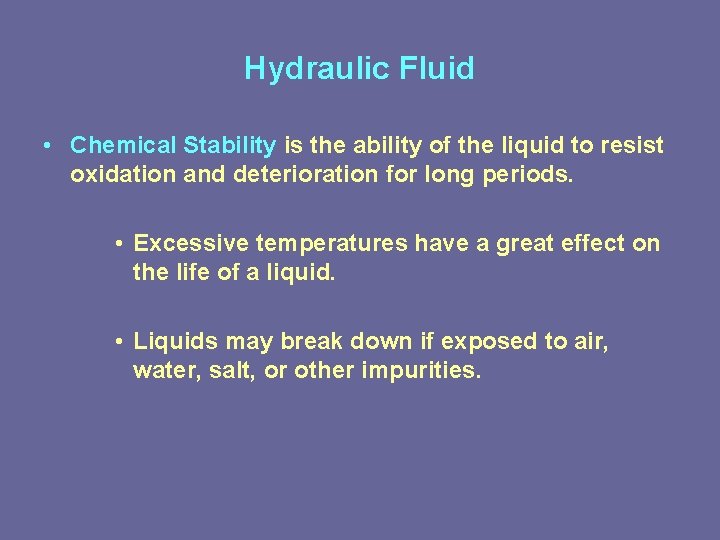 Hydraulic Fluid

• Chemical Stability is the ability of the liquid to resist oxidation and deterioration for long periods.

• Excessive temperatures have a great effect on the life of a liquid.

• Liquids may break down if exposed to air, water, salt, or other impurities.